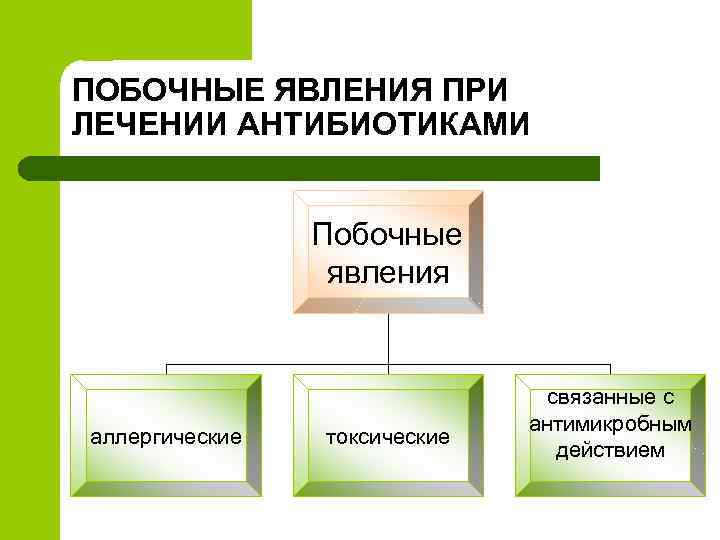 ПОБОЧНЫЕ ЯВЛЕНИЯ ПРИ ЛЕЧЕНИИ АНТИБИОТИКАМИ

Побочные явления

аллергические

токсические

связанные с антимикробным действием